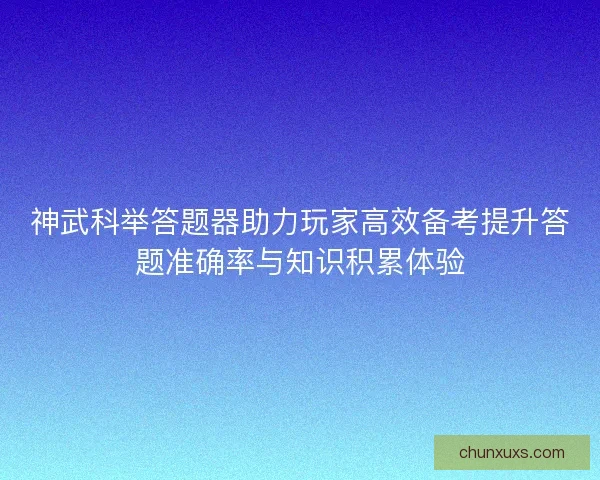 神武科举答题器助力玩家高效备考提升答题准确率与知识积累体验

chunxuxs.com